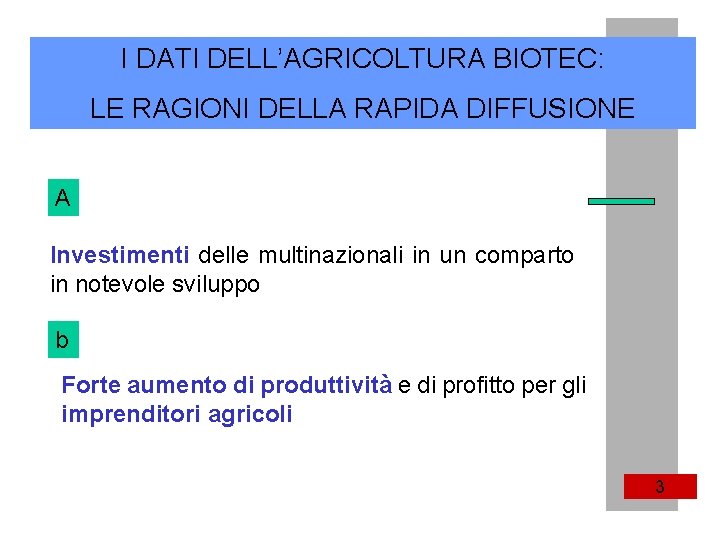 I DATI DELL'AGRICOLTURA BIOTEC:
LE RAGIONI DELLA RAPIDA DIFFUSIONE

A

Investimenti delle multinazionali in un comparto in notevole sviluppo

b

Forte aumento di produttività e di profitto per gli imprenditori agricoli

3